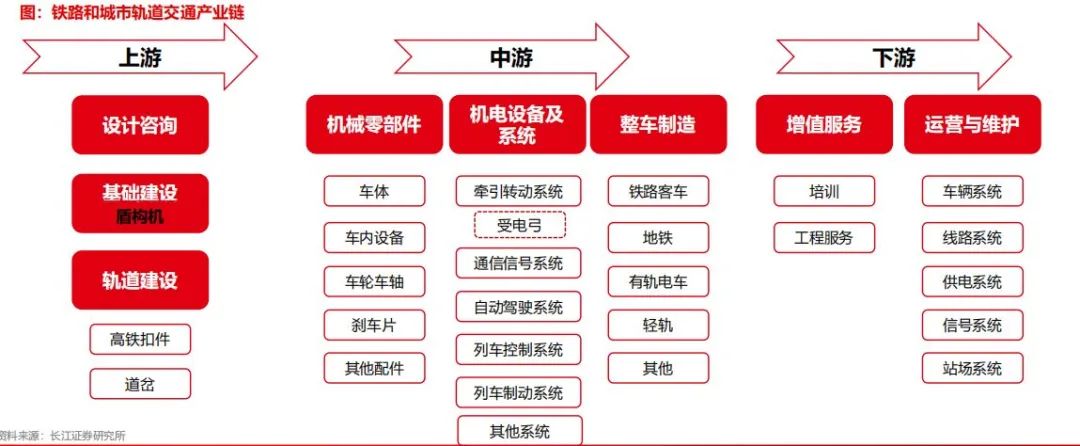 图：铁路和城市轨道交通产业链

上游

设计咨询

基础建设
盾构机

轨道建设

高铁扣件

道岔

中游

机械零部件

车体

车内设备

车轮车轴

刹车片

其他配件

机电设备及系统

牵引转动系统

受电弓

通信信号系统

自动驾驶系统

列车控制系统

列车制动系统

其他系统

整车制造

铁路客车

地铁

有轨电车

轻轨

其他

下游

增值服务

培训

工程服务

运营与维护

车辆系统

线路系统

供电系统

信号系统

站场系统

资料来源：长江证券研究所